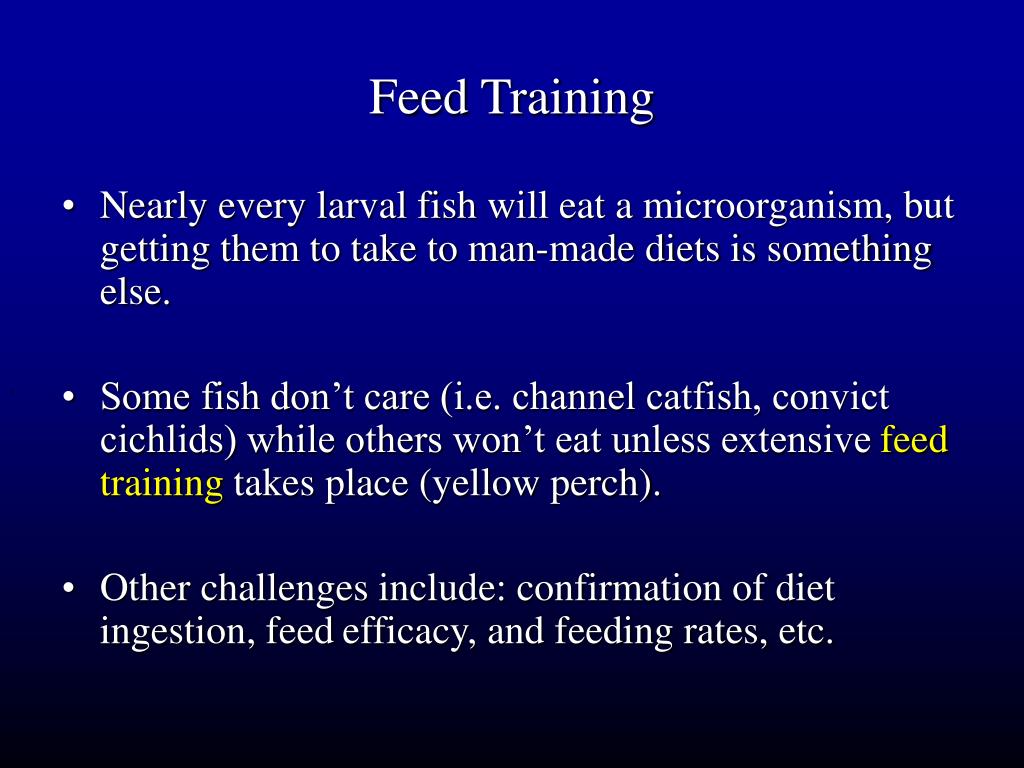 Feed Training

• Nearly every larval fish will eat a microorganism, but getting them to take to man-made diets is something else.

• Some fish don’t care (i.e. channel catfish, convict cichlids) while others won’t eat unless extensive feed training takes place (yellow perch).

• Other challenges include: confirmation of diet ingestion, feed efficacy, and feeding rates, etc.